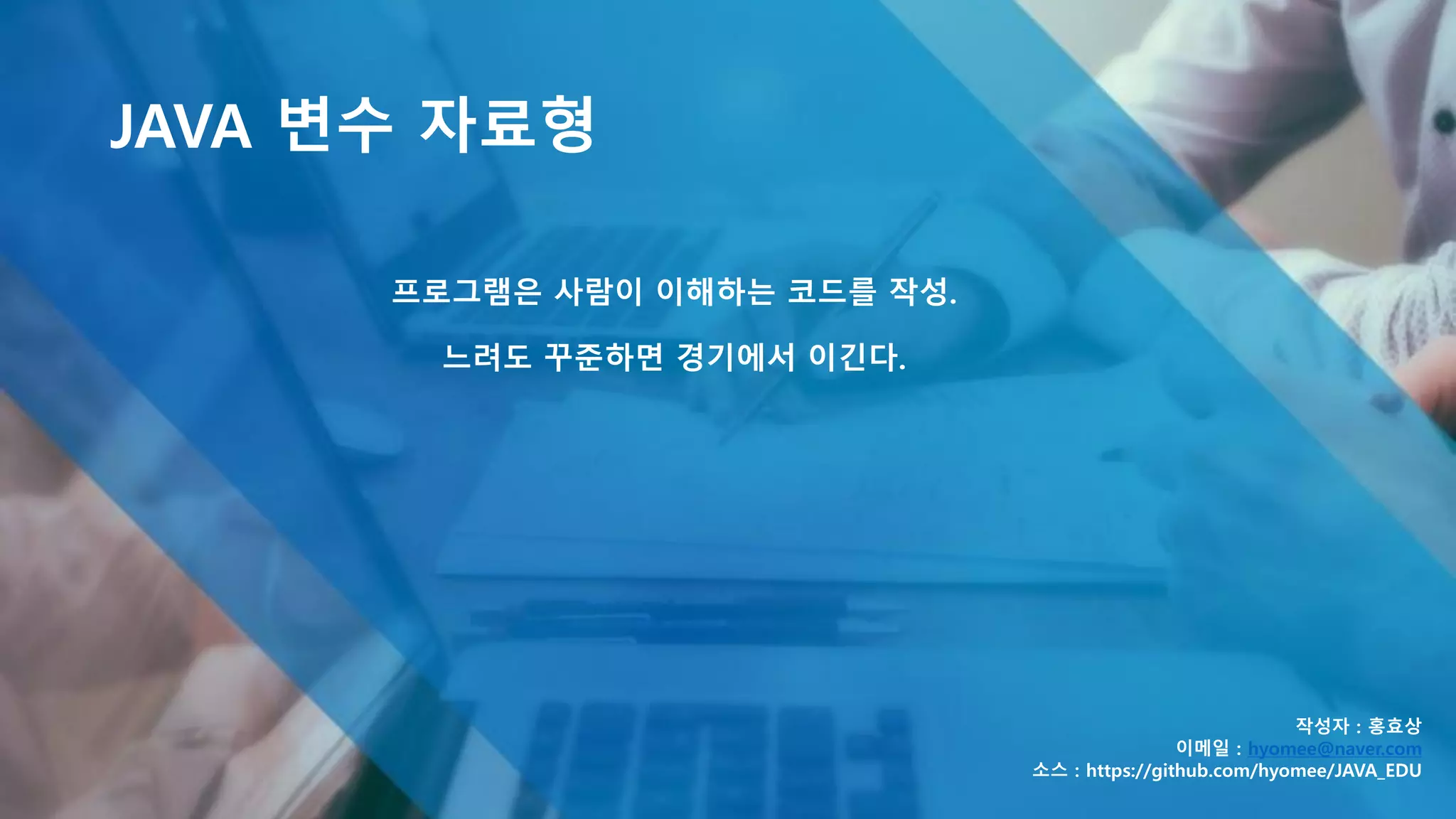 JAVA 변수 자료형

프로그램은 사람이 이해하는 코드를 작성.

느려도 꾸준하면 경기에서 이긴다.

작성자 : 홍효상
이메일 : hyomee@naver.com
소스 : https://github.com/hyomee/JAVA_EDU